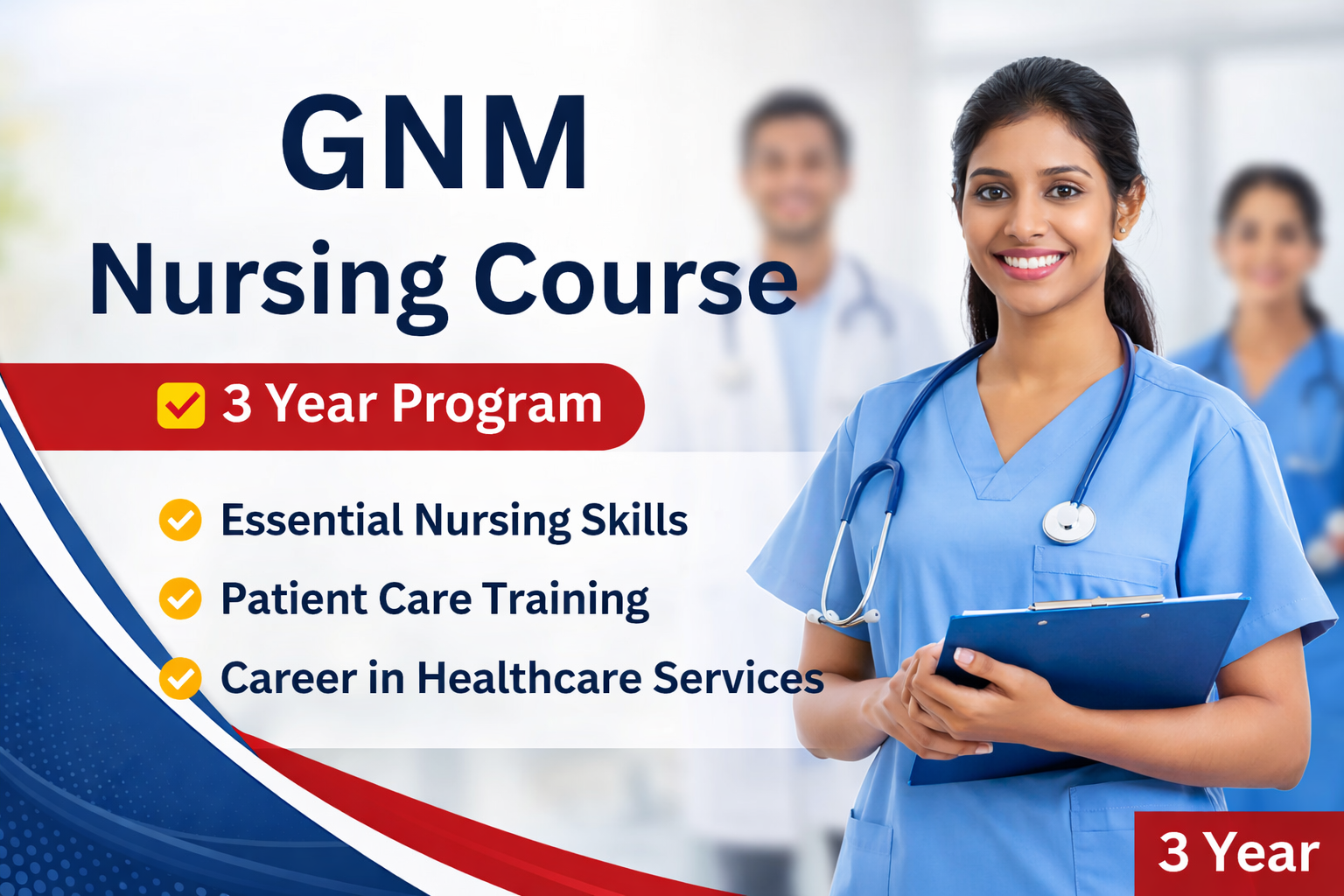 GNM
Nursing Course

3 Year Program

Essential Nursing Skills
Patient Care Training
Career in Healthcare Services

3 Year